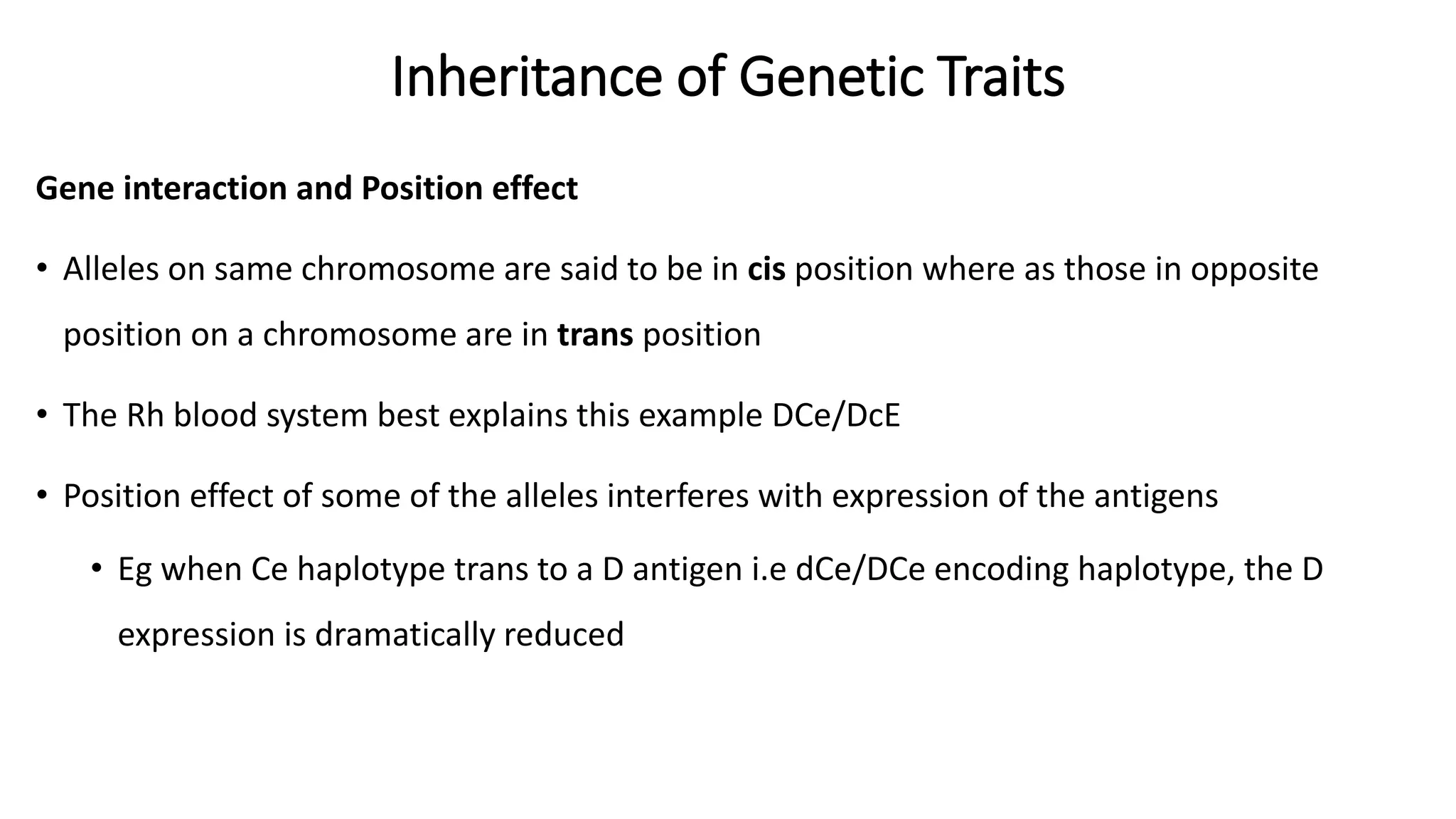 Inheritance of Genetic Traits

Gene interaction and Position effect

• Alleles on same chromosome are said to be in cis position where as those in opposite position on a chromosome are in trans position

• The Rh blood system best explains this example DCe/DcE

• Position effect of some of the alleles interferes with expression of the antigens

• Eg when Ce haplotype trans to a D antigen i.e dCe/DCe encoding haplotype, the D expression is dramatically reduced